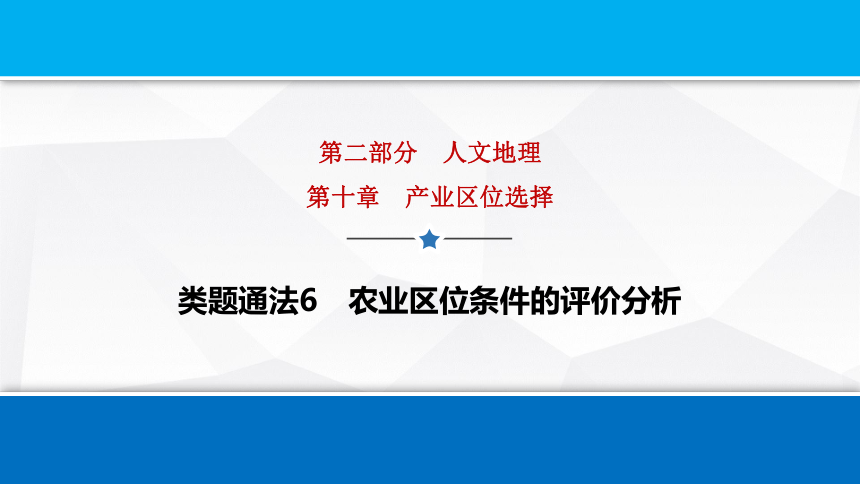 第二部分　人文地理

第十章　产业区位选择

类题通法6　农业区位条件的评价分析